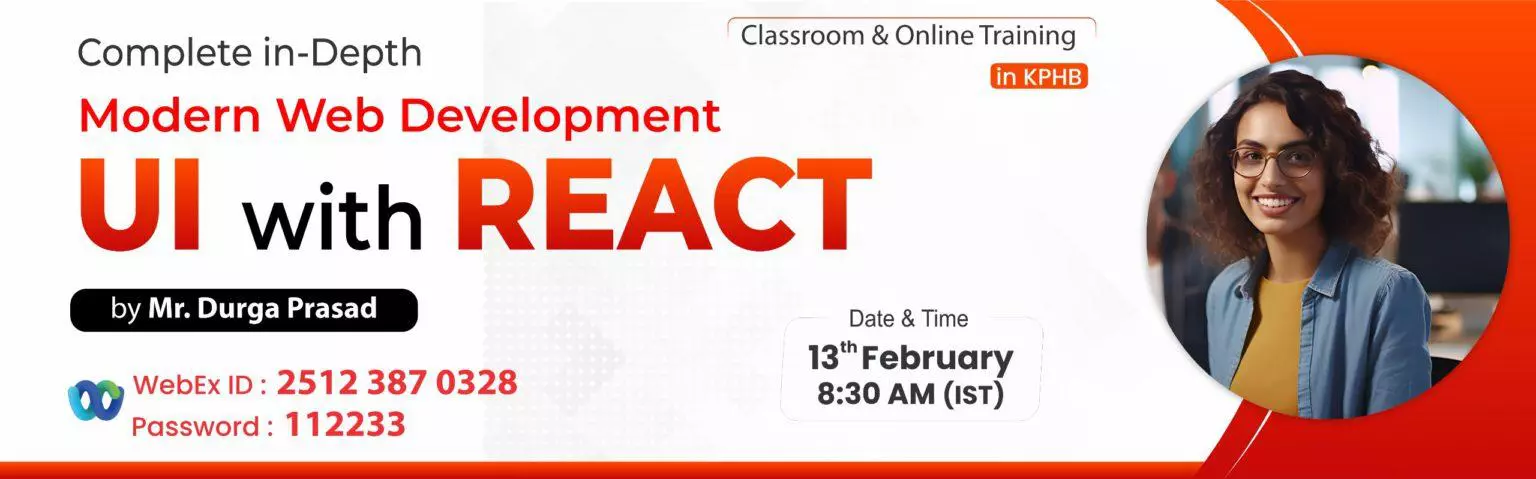 Complete in-Depth
Modern Web Development
UI with REACT

by Mr. Durga Prasad

WebEx ID : 2512 387 0328
Password : 112233

Classroom & Online Training
in KPHB

Date & Time
13$^{th}$ February
8:30 AM (IST)